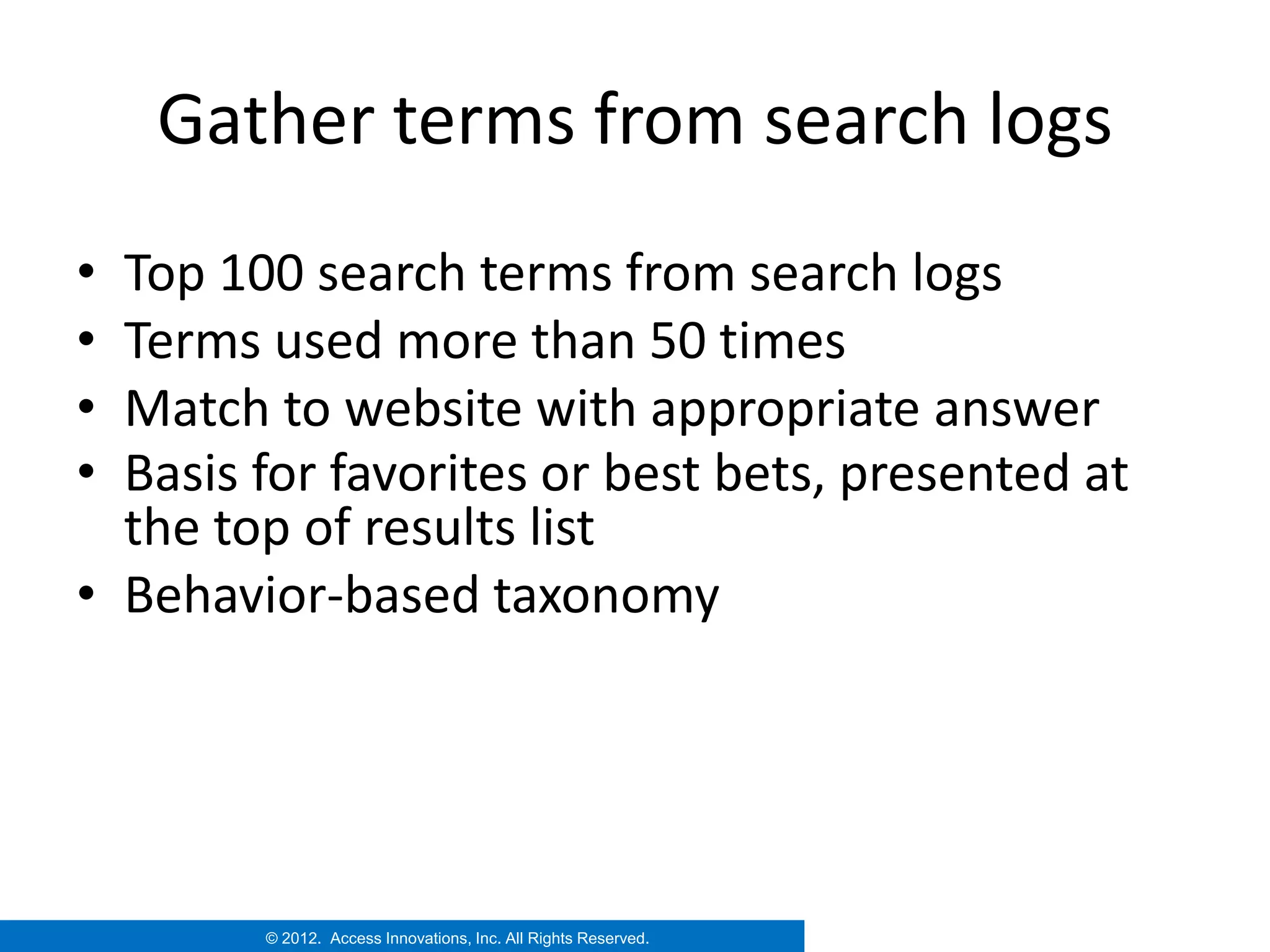 Gather terms from search logs

• Top 100 search terms from search logs
• Terms used more than 50 times
• Match to website with appropriate answer
• Basis for favorites or best bets, presented at the top of results list
• Behavior-based taxonomy

© 2012. Access Innovations, Inc. All Rights Reserved.